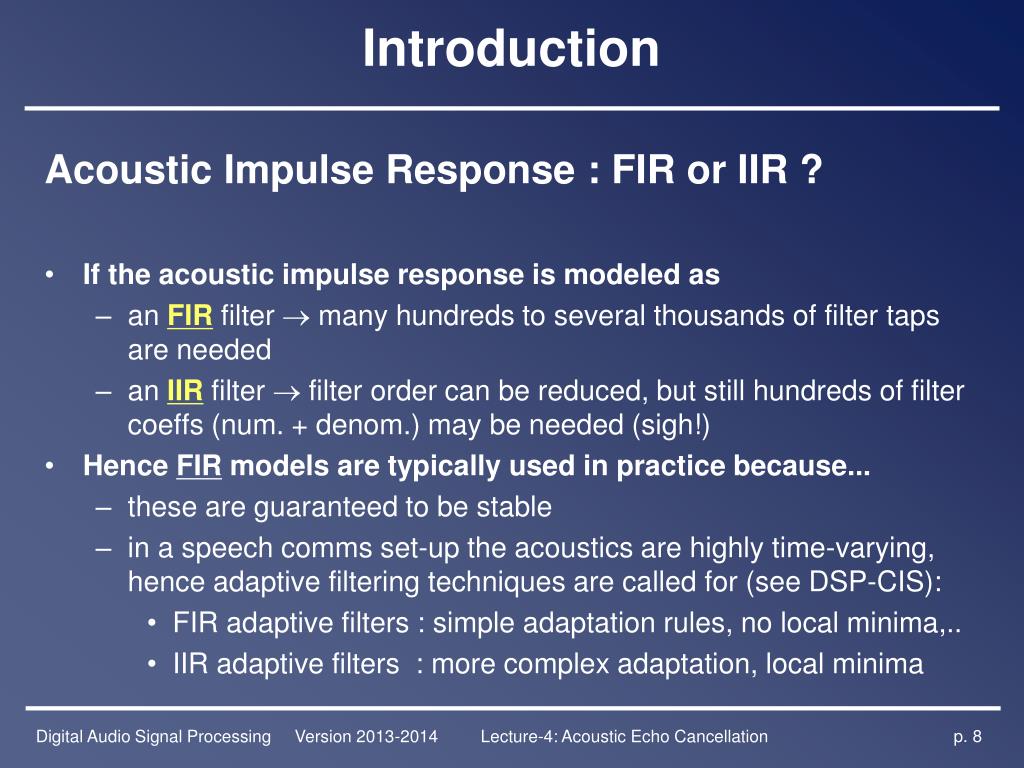 Introduction

Acoustic Impulse Response : FIR or IIR ?

• If the acoustic impulse response is modeled as
– an FIR filter $\rightarrow$ many hundreds to several thousands of filter taps are needed
– an IIR filter $\rightarrow$ filter order can be reduced, but still hundreds of filter coeffs (num. + denom.) may be needed (sigh!)
• Hence FIR models are typically used in practice because...
– these are guaranteed to be stable
– in a speech comms set-up the acoustics are highly time-varying, hence adaptive filtering techniques are called for (see DSP-CIS):
• FIR adaptive filters : simple adaptation rules, no local minima,..
• IIR adaptive filters : more complex adaptation, local minima

Digital Audio Signal Processing Version 2013-2014 Lecture-4: Acoustic Echo Cancellation p. 8